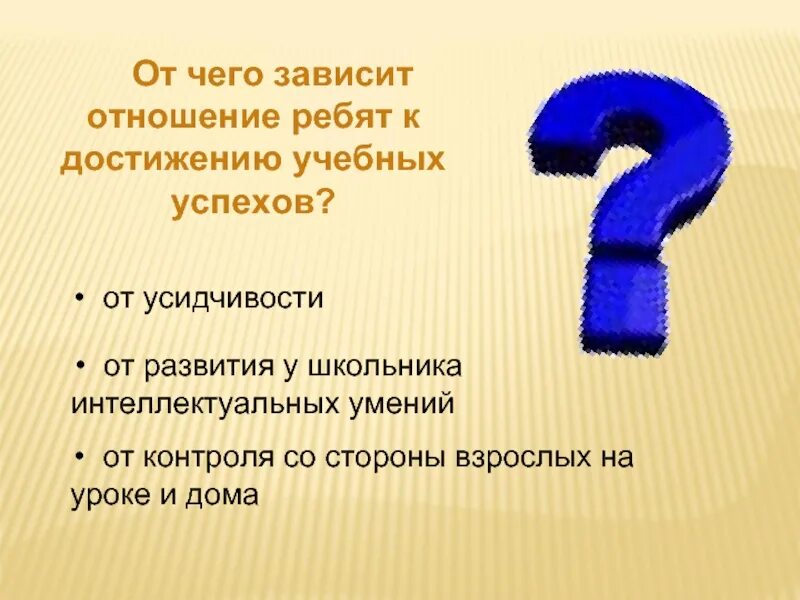 От чего зависит отношение ребят к достижению учебных успехов?

• от усидчивости

• от развития у школьника интеллектуальных умений

• от контроля со стороны взрослых на уроке и дома